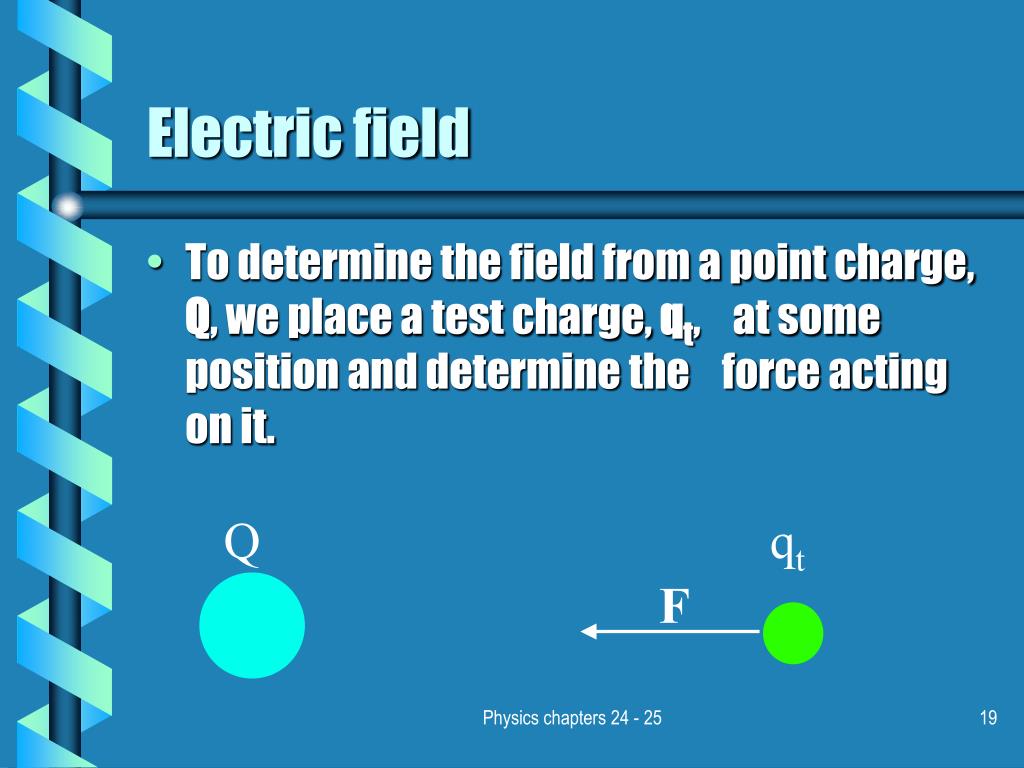 Electric field

• To determine the field from a point charge, Q, we place a test charge, $q_t$, at some position and determine the force acting on it.

Q

$q_t$

F

Physics chapters 24 - 25

19